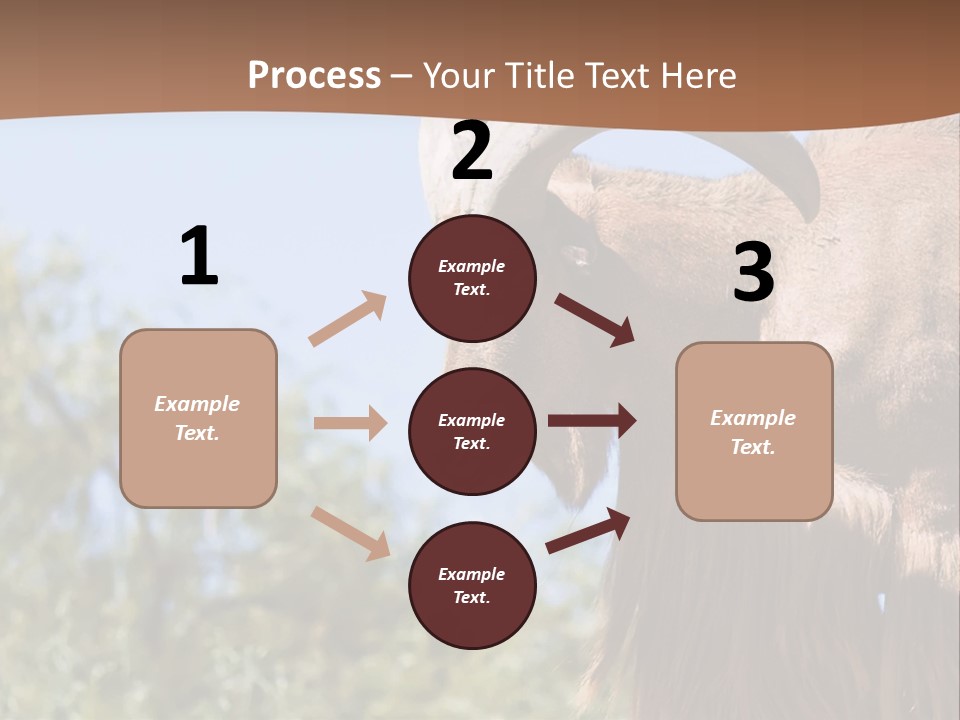 Process – Your Title Text Here

1

Example Text.

2

Example Text.

Example Text.

Example Text.

3

Example Text.